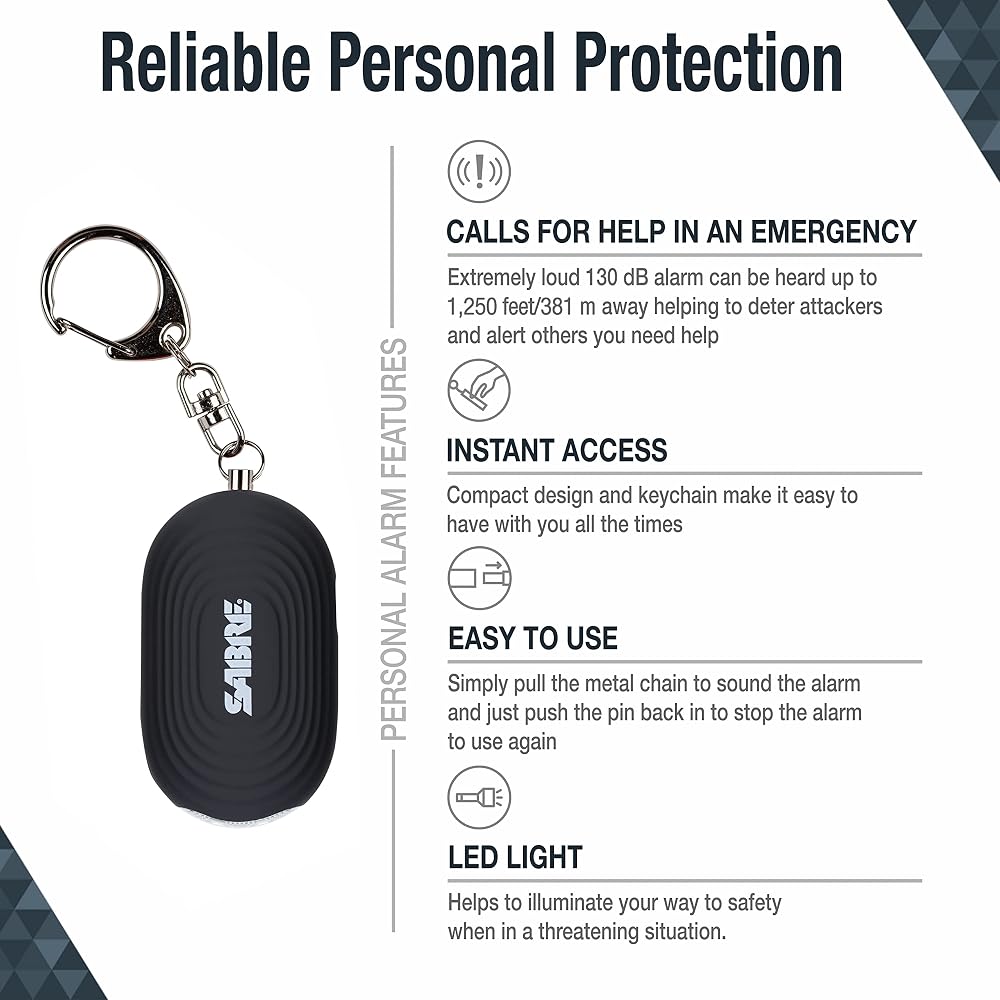 Reliable Personal Protection

SABRE

PERSONAL ALARM FEATURES

CALLS FOR HELP IN AN EMERGENCY

Extremely loud 130 dB alarm can be heard up to 1,250 feet/381 m away helping to deter attackers and alert others you need help

INSTANT ACCESS

Compact design and keychain make it easy to have with you all the times

EASY TO USE

Simply pull the metal chain to sound the alarm and just push the pin back in to stop the alarm to use again

LED LIGHT

Helps to illuminate your way to safety when in a threatening situation.